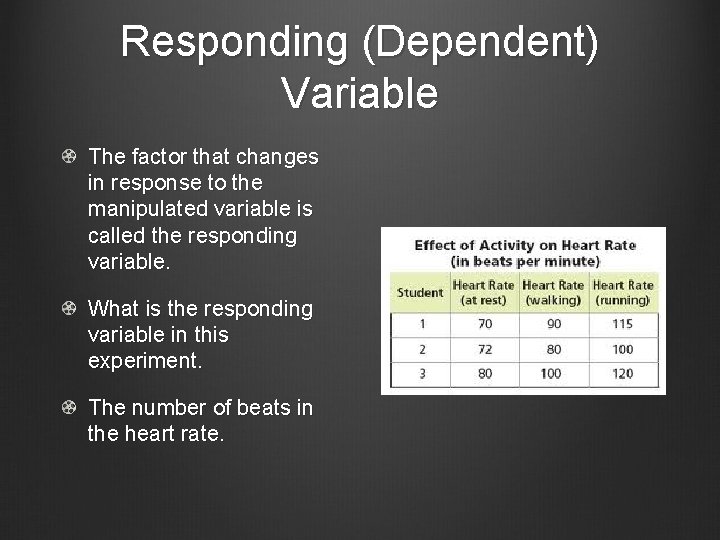 Responding (Dependent) Variable

The factor that changes in response to the manipulated variable is called the responding variable.

What is the responding variable in this experiment.

The number of beats in the heart rate.

Effect of Activity on Heart Rate
(in beats per minute)

| Student | Heart Rate (at rest) | Heart Rate (walking) | Heart Rate (running) |
|---|---|---|---|
| 1 | 70 | 90 | 115 |
| 2 | 72 | 80 | 100 |
| 3 | 80 | 100 | 120 |